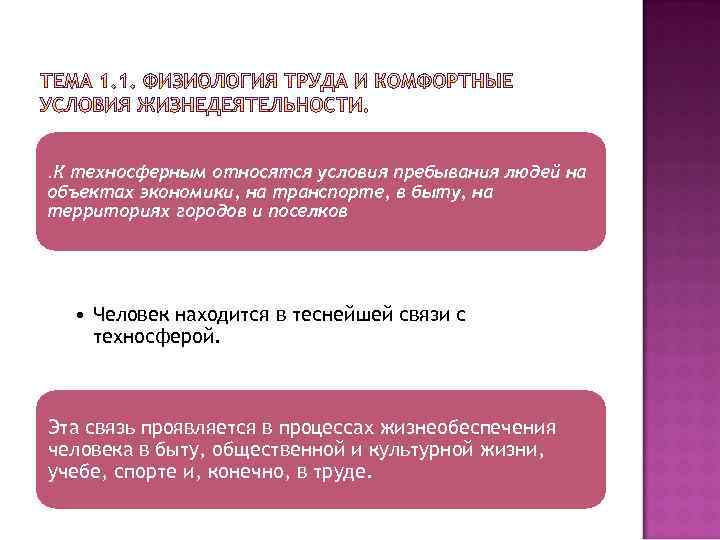 ТЕМА 1.1. ФИЗИОЛОГИЯ ТРУДА И КОМФОРТНЫЕ УСЛОВИЯ ЖИЗНЕДЕЯТЕЛЬНОСТИ.

.К техносферным относятся условия пребывания людей на объектах экономики, на транспорте, в быту, на территориях городов и поселков

• Человек находится в теснейшей связи с техносферой.

Эта связь проявляется в процессах жизнеобеспечения человека в быту, общественной и культурной жизни, учебе, спорте и, конечно, в труде.